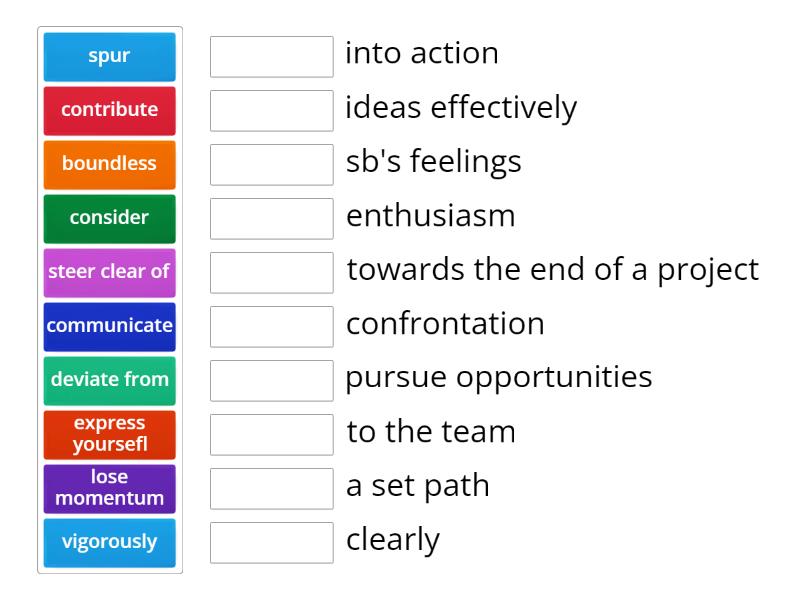 spur
contribute
boundless
consider
steer clear of
communicate
deviate from
express yoursefl
lose momentum
vigorously

into action
ideas effectively
sb's feelings
enthusiasm
towards the end of a project
confrontation
pursue opportunities
to the team
a set path
clearly